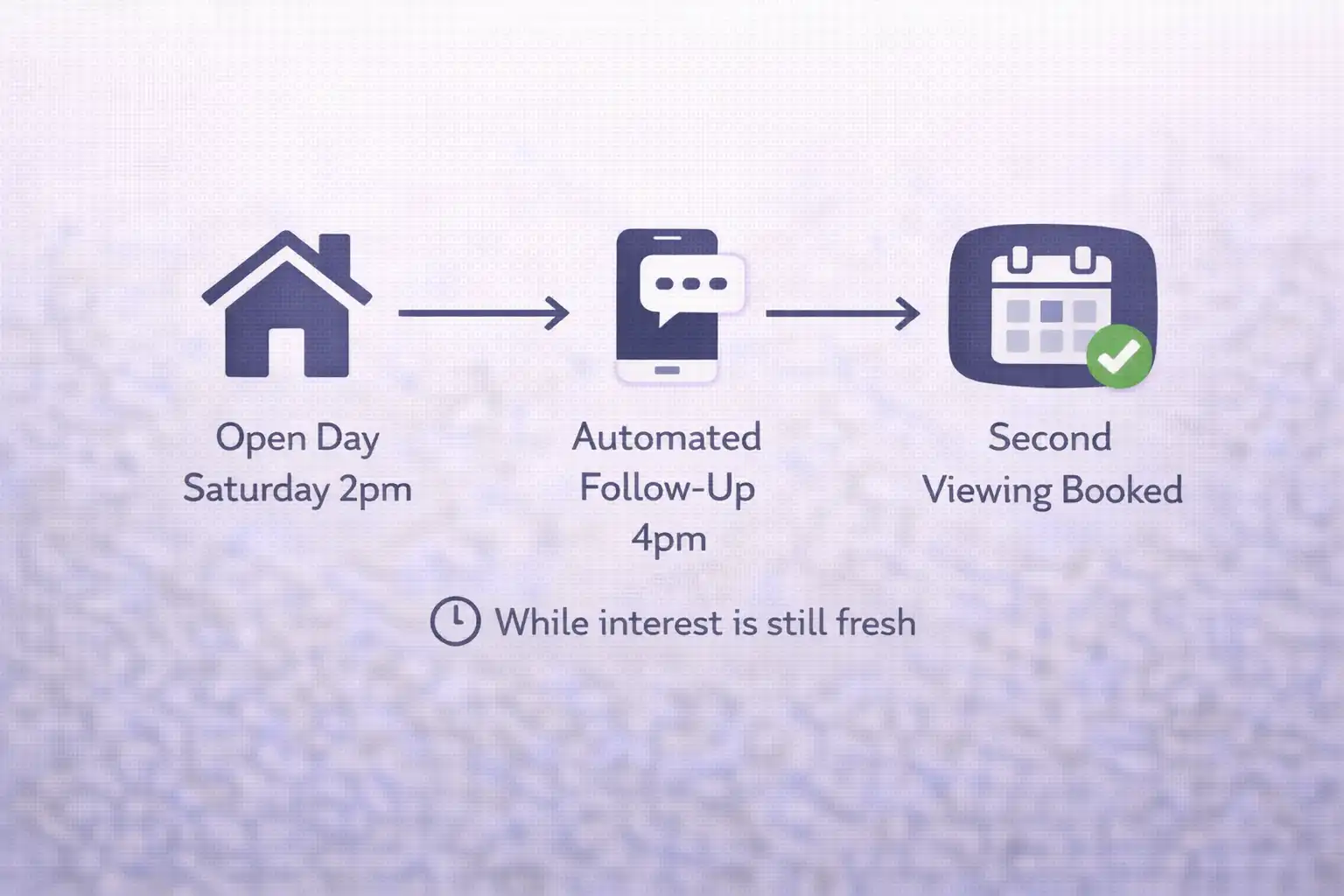 Open Day
Saturday 2pm

Automated
Follow-Up
4pm

Second
Viewing Booked

While interest is still fresh